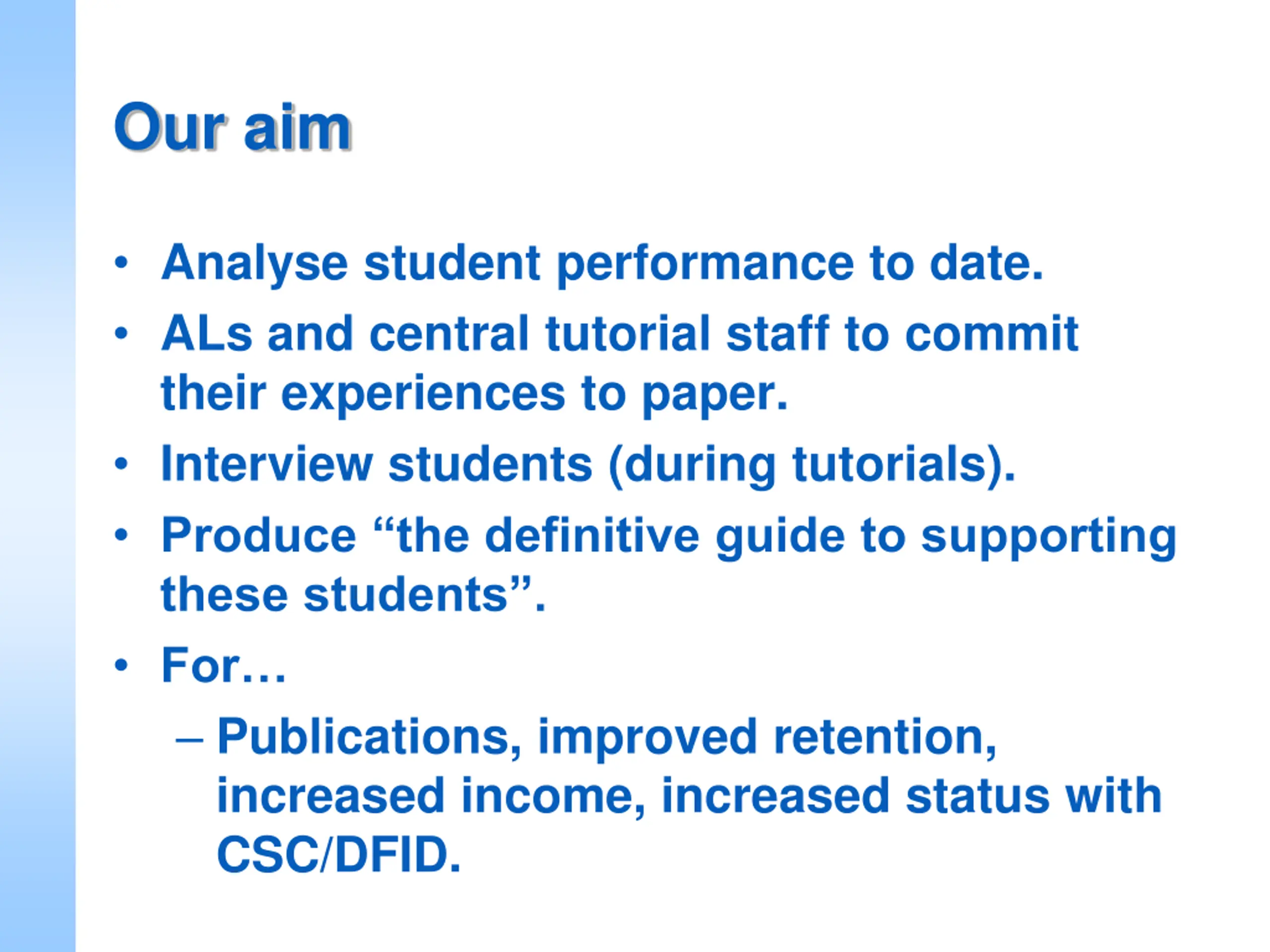 Our aim

• Analyse student performance to date.
• ALs and central tutorial staff to commit their experiences to paper.
• Interview students (during tutorials).
• Produce “the definitive guide to supporting these students”.
• For…
  – Publications, improved retention, increased income, increased status with CSC/DFID.